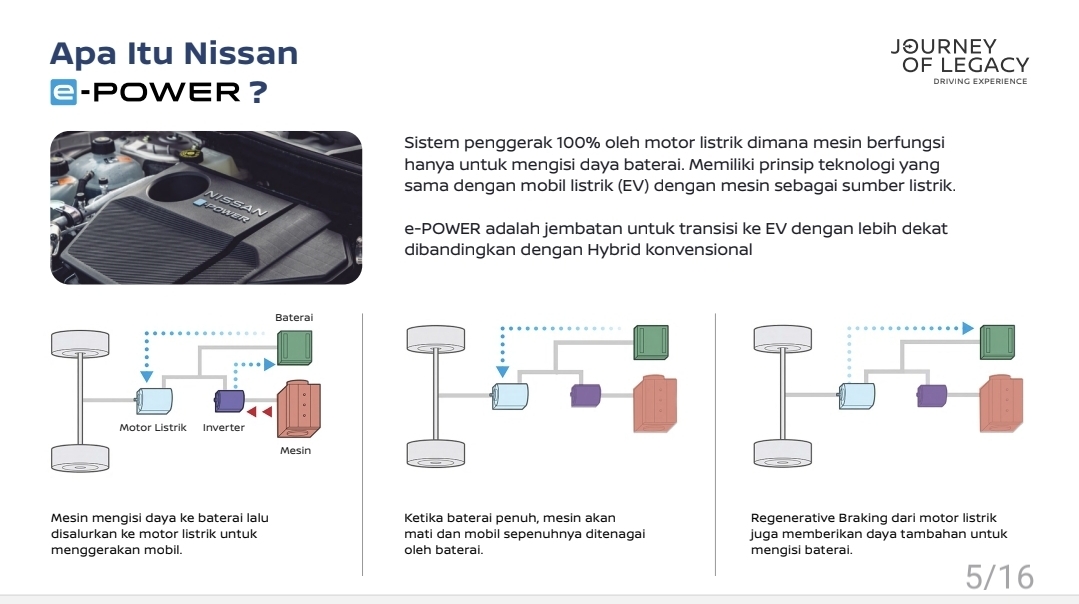 Apa Itu Nissan
e-POWER ?

JOURNEY OF LEGACY
DRIVING EXPERIENCE

NISSAN
e-POWER

Sistem penggerak 100% oleh motor listrik dimana mesin berfungsi hanya untuk mengisi daya baterai. Memiliki prinsip teknologi yang sama dengan mobil listrik (EV) dengan mesin sebagai sumber listrik.

e-POWER adalah jembatan untuk transisi ke EV dengan lebih dekat dibandingkan dengan Hybrid konvensional

Baterai
Motor Listrik
Inverter
Mesin

Mesin mengisi daya ke baterai lalu disalurkan ke motor listrik untuk menggerakan mobil.

Ketika baterai penuh, mesin akan mati dan mobil sepenuhnya ditenagai oleh baterai.

Regenerative Braking dari motor listrik juga memberikan daya tambahan untuk mengisi baterai.

5/16